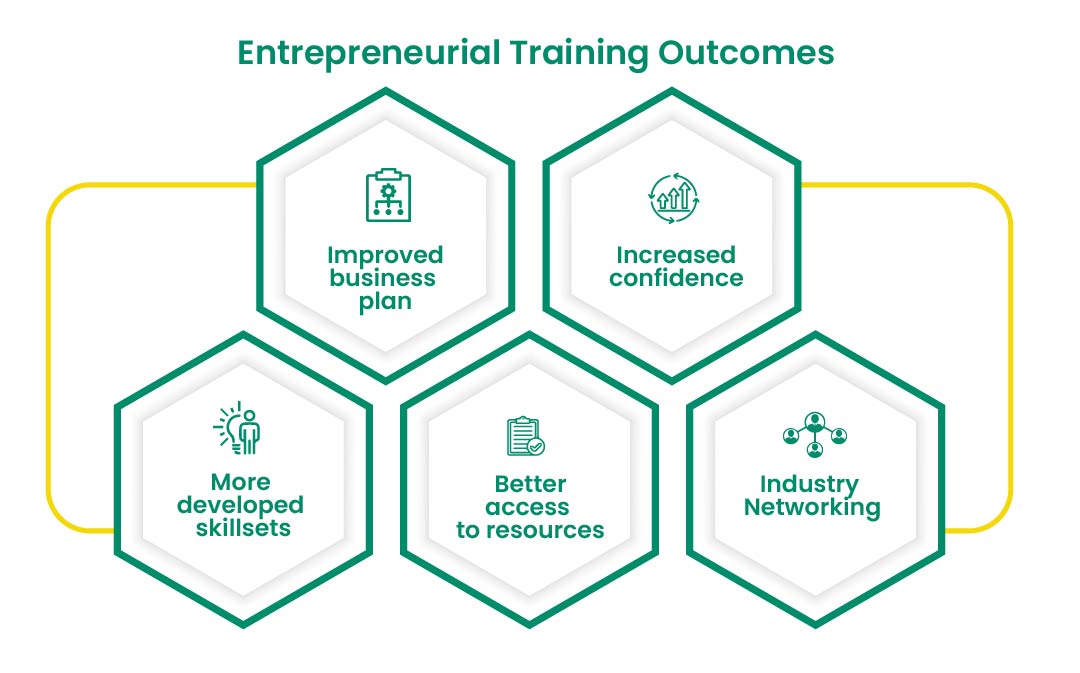 Entrepreneurial Training Outcomes

Improved business plan

Increased confidence

More developed skillsets

Better access to resources

Industry Networking